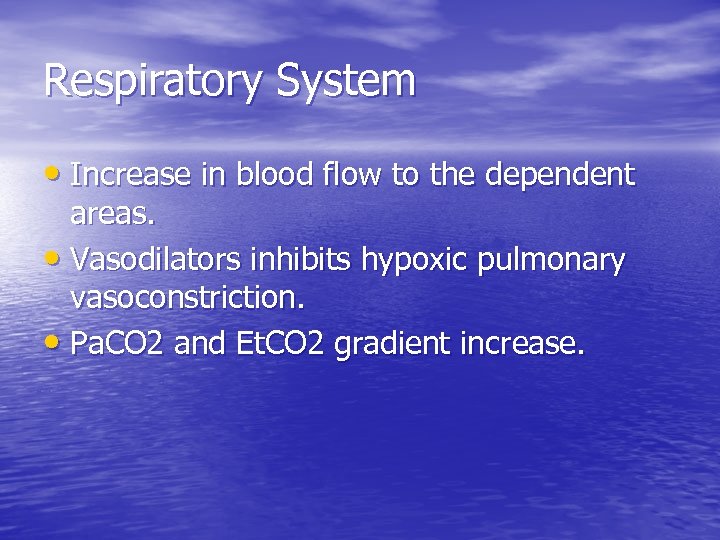 Respiratory System

• Increase in blood flow to the dependent areas.
• Vasodilators inhibits hypoxic pulmonary vasoconstriction.
• PaCO2 and EtCO2 gradient increase.